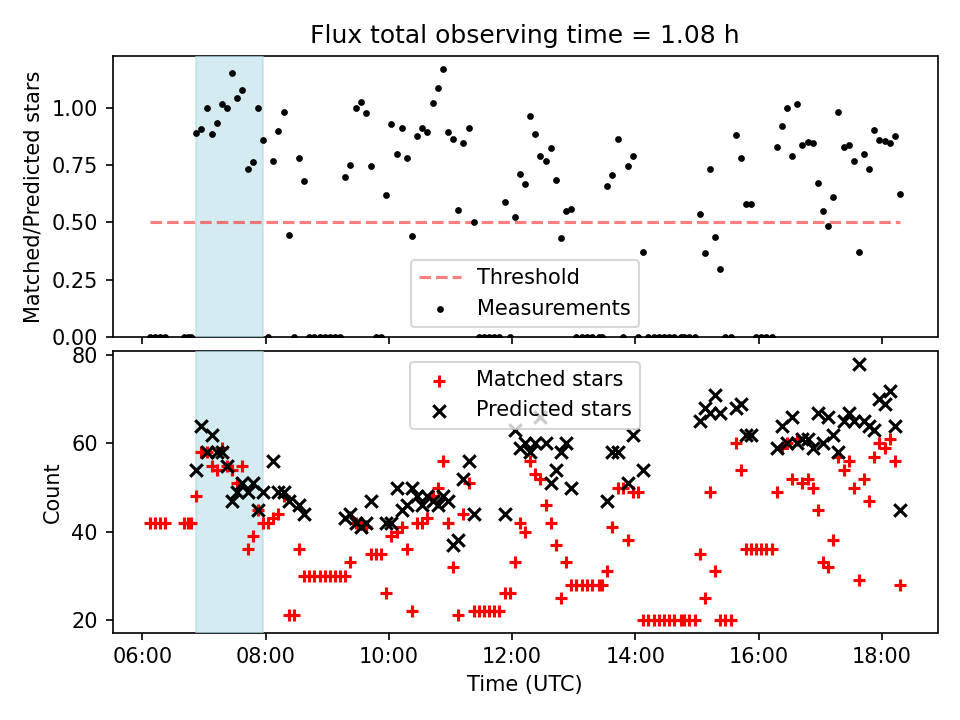 Flux total observing time = 1.08 h

Matched/Predicted stars

1.00
0.75
0.50
0.25
0.00

Threshold
Measurements

Count

80
60
40
20

Matched stars
Predicted stars

06:00
08:00
10:00
12:00
14:00
16:00
18:00

Time (UTC)